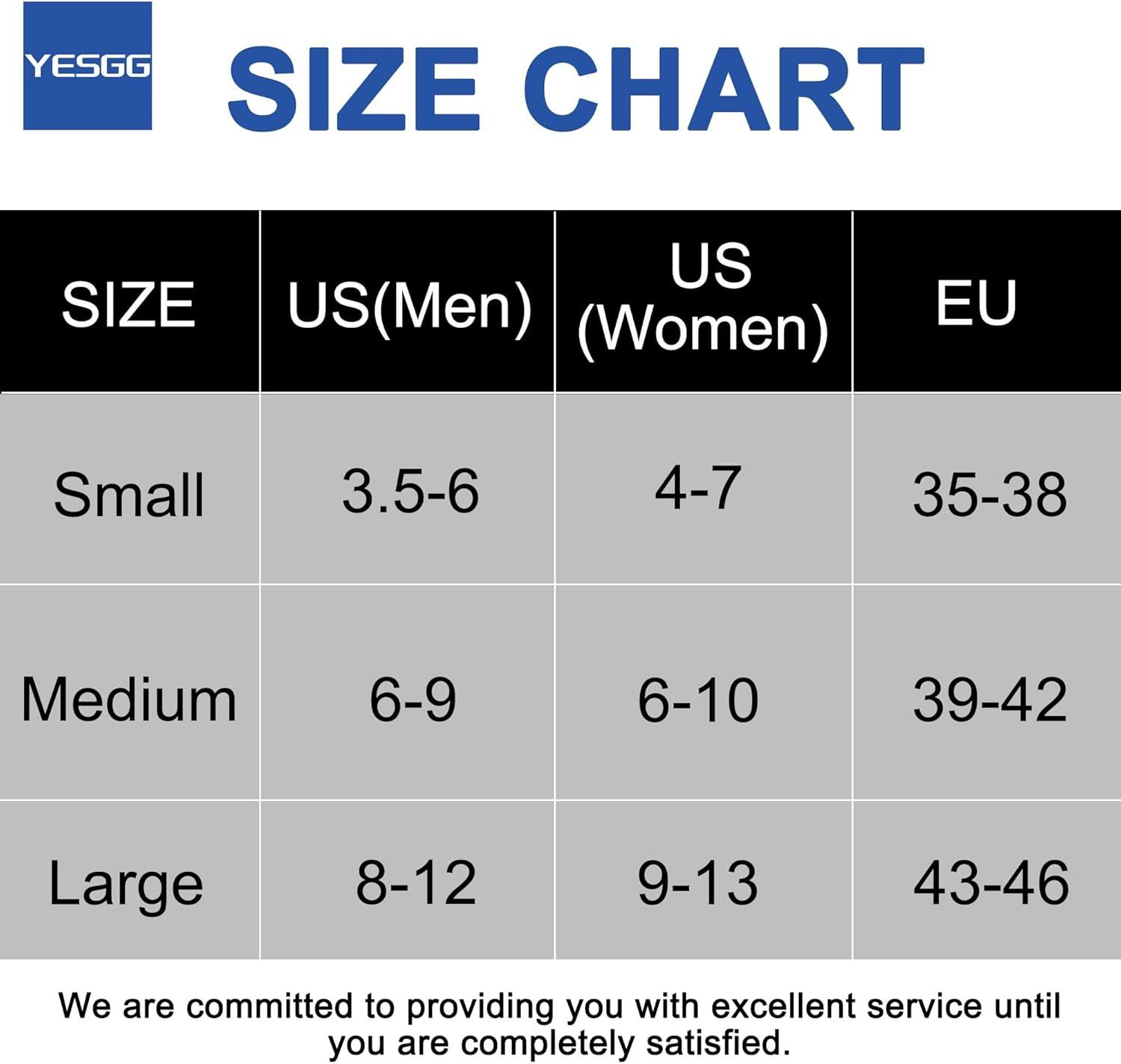 YESGG

SIZE CHART

| SIZE | US(Men) | US (Women) | EU |
|---|---|---|---|
| Small | 3.5-6 | 4-7 | 35-38 |
| Medium | 6-9 | 6-10 | 39-42 |
| Large | 8-12 | 9-13 | 43-46 |

We are committed to providing you with excellent service until you are completely satisfied.